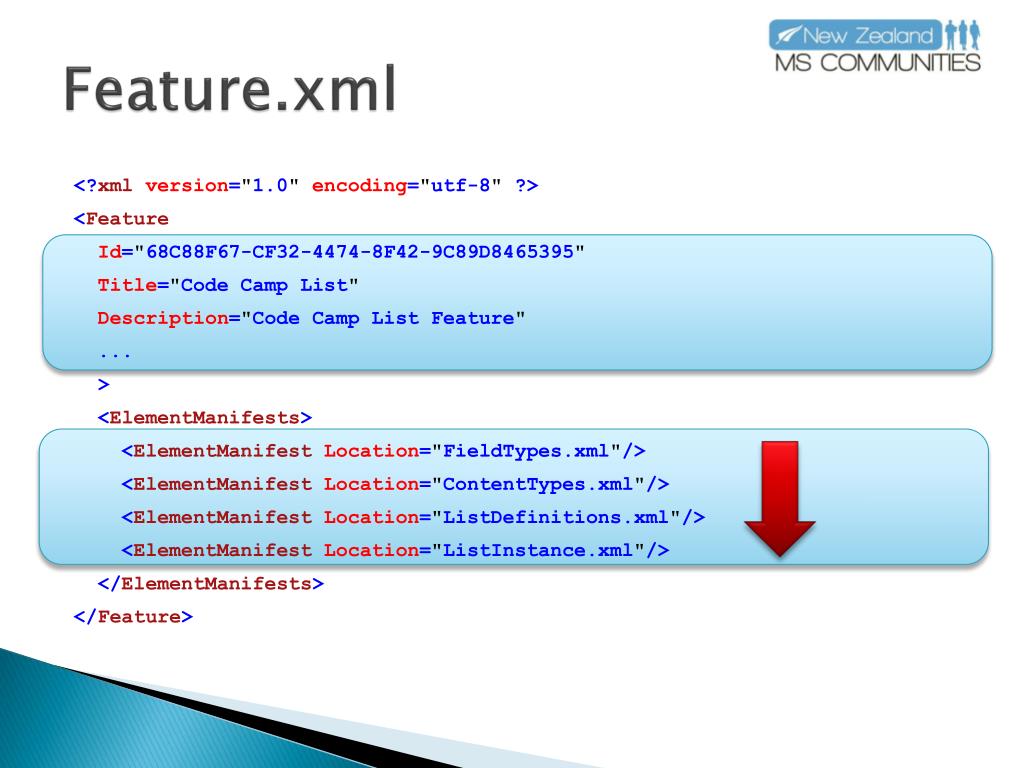 New Zealand
MS COMMUNITIES

Feature.xml

<?xml version="1.0" encoding="utf-8" ?>
<Feature
Id="68C88F67-CF32-4474-8F42-9C89D8465395"
Title="Code Camp List"
Description="Code Camp List Feature"
...
>
<ElementManifests>
<ElementManifest Location="FieldTypes.xml"/>
<ElementManifest Location="ContentTypes.xml"/>
<ElementManifest Location="ListDefinitions.xml"/>
<ElementManifest Location="ListInstance.xml"/>
</ElementManifests>
</Feature>